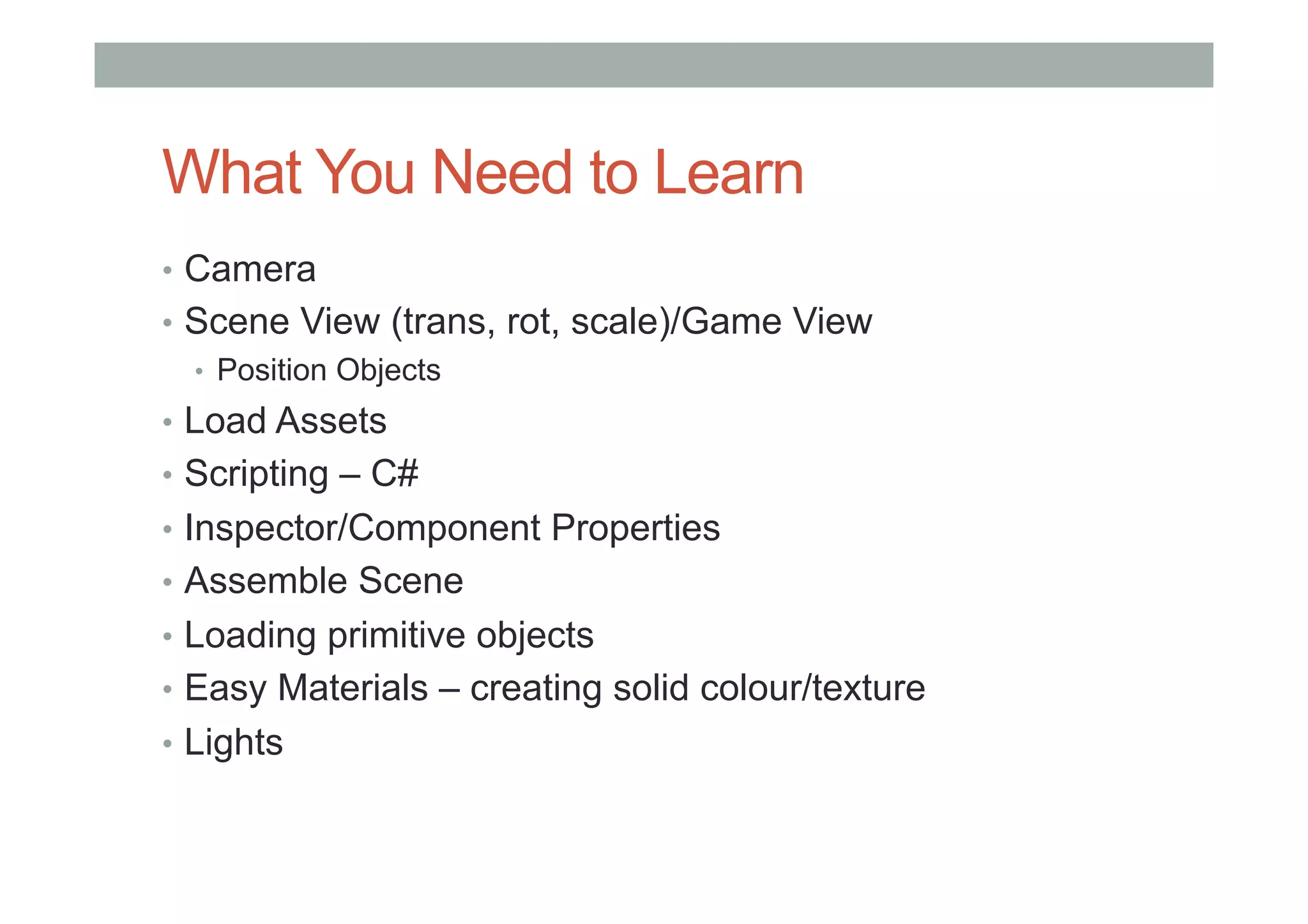 What You Need to Learn

• Camera
• Scene View (trans, rot, scale)/Game View
  • Position Objects
• Load Assets
• Scripting – C#
• Inspector/Component Properties
• Assemble Scene
• Loading primitive objects
• Easy Materials – creating solid colour/texture
• Lights